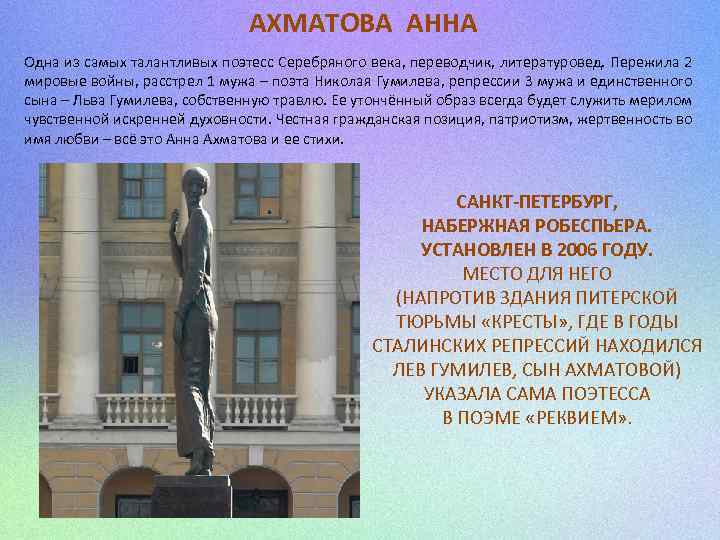 АХМАТОВА АННА

Одна из самых талантливых поэтесс Серебряного века, переводчик, литературовед. Пережила 2 мировые войны, расстрел 1 мужа – поэта Николая Гумилева, репрессии 3 мужа и единственного сына – Льва Гумилева, собственную травлю. Ее утончённый образ всегда будет служить мерилом чувственной искренней духовности. Честная гражданская позиция, патриотизм, жертвенность во имя любви – всё это Анна Ахматова и ее стихи.

САНКТ-ПЕТЕРБУРГ,
НАБЕРЖНАЯ РОБЕСПЬЕРА.
УСТАНОВЛЕН В 2006 ГОДУ.
МЕСТО ДЛЯ НЕГО
(НАПРОТИВ ЗДАНИЯ ПИТЕРСКОЙ ТЮРЬМЫ «КРЕСТЫ», ГДЕ В ГОДЫ СТАЛИНСКИХ РЕПРЕССИЙ НАХОДИЛСЯ ЛЕВ ГУМИЛЕВ, СЫН АХМАТОВОЙ)
УКАЗАЛА САМА ПОЭТЕССА
В ПОЭМЕ «РЕКВИЕМ».